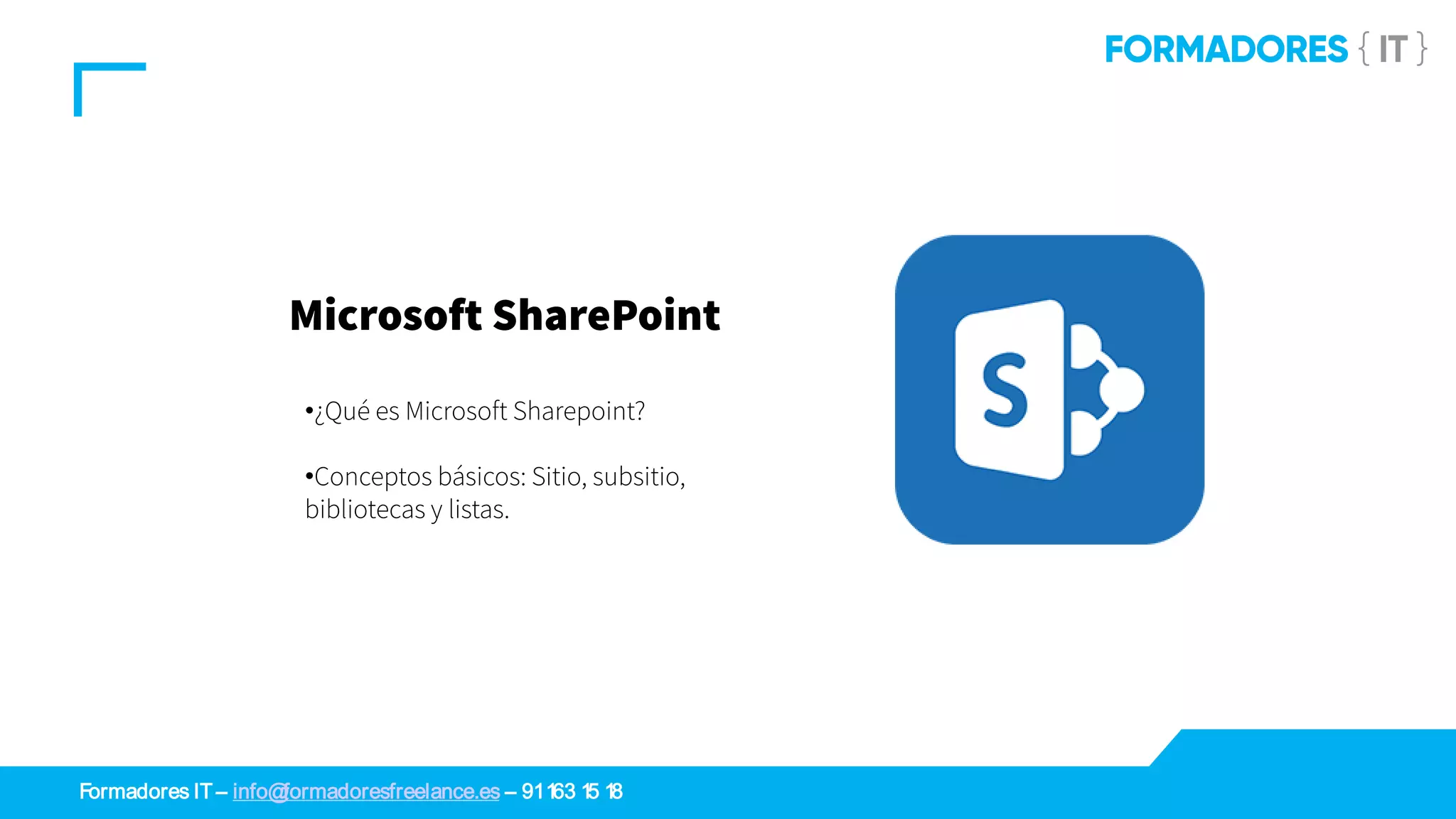 FORMADORES { IT }

Microsoft SharePoint

•¿Qué es Microsoft Sharepoint?

•Conceptos básicos: Sitio, subsitio, bibliotecas y listas.

S

Formadores IT – info@formadoresfreelance.es – 91 163 15 18